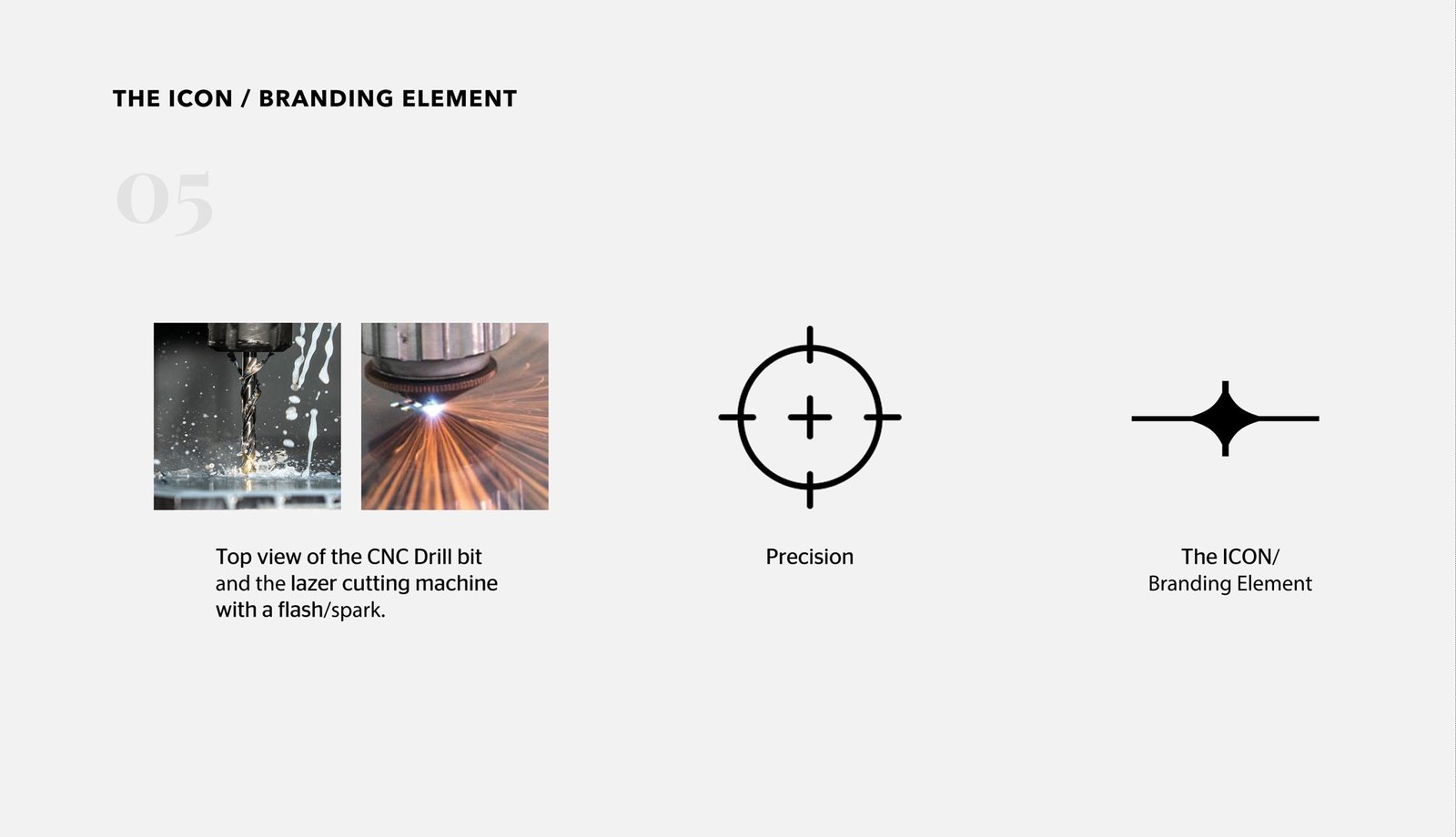 THE ICON / BRANDING ELEMENT

05

Top view of the CNC Drill bit and the lazer cutting machine with a flash/spark.

Precision

The ICON/ Branding Element